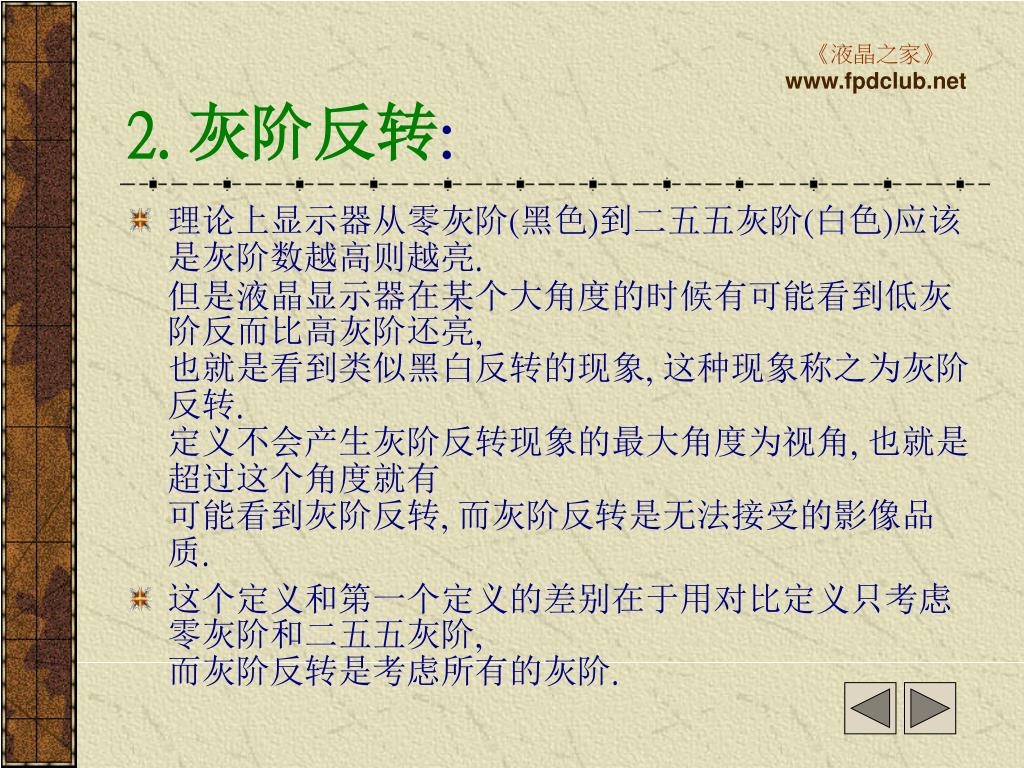 《液晶之家》
www.fpdclub.net

2. 灰阶反转:

理论上显示器从零灰阶(黑色)到二五五灰阶(白色)应该是灰阶数越高则越亮.
但是液晶显示器在某个大角度的时候有可能看到低灰阶反而比高灰阶还亮,
也就是看到类似黑白反转的现象, 这种现象称之为灰阶反转.
定义不会产生灰阶反转现象的最大角度为视角, 也就是超过这个角度就有
可能看到灰阶反转, 而灰阶反转是无法接受的影像品质.

这个定义和第一个定义的差别在于用对比定义只考虑零灰阶和二五五灰阶,
而灰阶反转是考虑所有的灰阶.